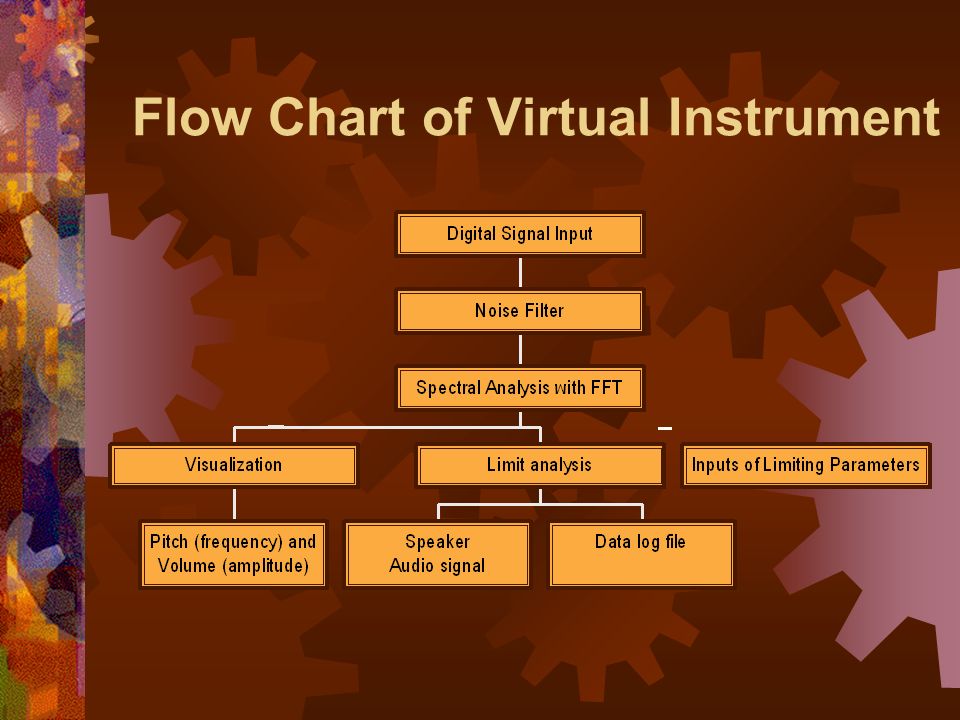 Flow Chart of Virtual Instrument

Digital Signal Input

Noise Filter

Spectral Analysis with FFT

Visualization

Limit analysis

Inputs of Limiting Parameters

Pitch (frequency) and Volume (amplitude)

Speaker Audio signal

Data log file